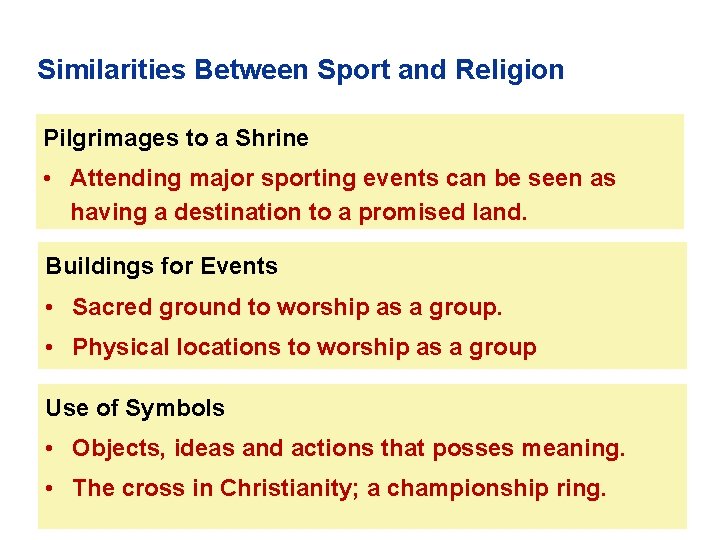 Similarities Between Sport and Religion

Pilgrimages to a Shrine

• Attending major sporting events can be seen as having a destination to a promised land.

Buildings for Events

• Sacred ground to worship as a group.

• Physical locations to worship as a group

Use of Symbols

• Objects, ideas and actions that posses meaning.

• The cross in Christianity; a championship ring.